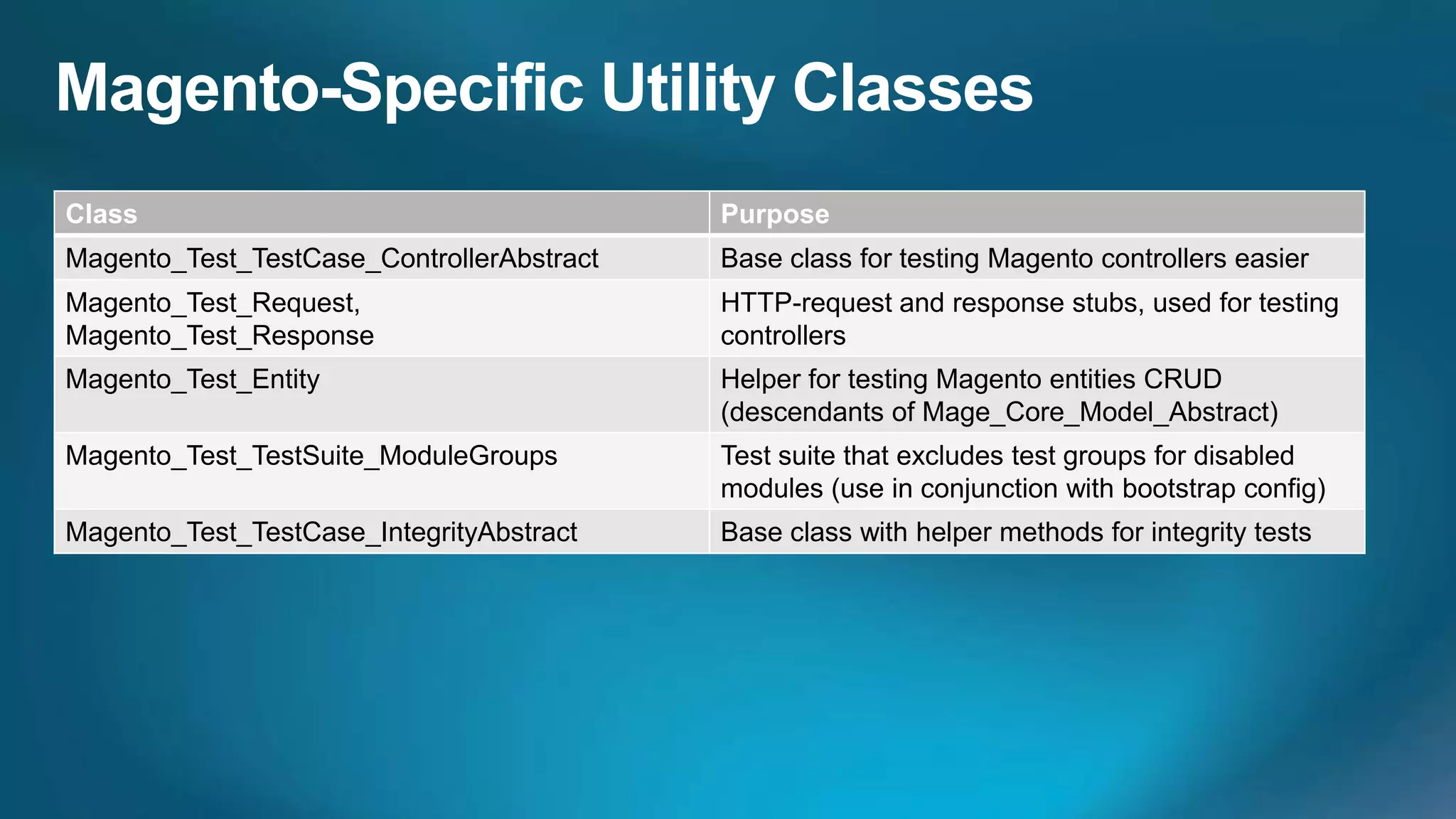 Magento-Specific Utility Classes

| Class | Purpose |
|---|---|
| Magento_Test_TestCase_ControllerAbstract | Base class for testing Magento controllers easier |
| Magento_Test_Request, Magento_Test_Response | HTTP-request and response stubs, used for testing controllers |
| Magento_Test_Entity | Helper for testing Magento entities CRUD (descendants of Mage_Core_Model_Abstract) |
| Magento_Test_TestSuite_ModuleGroups | Test suite that excludes test groups for disabled modules (use in conjunction with bootstrap config) |
| Magento_Test_TestCase_IntegrityAbstract | Base class with helper methods for integrity tests |